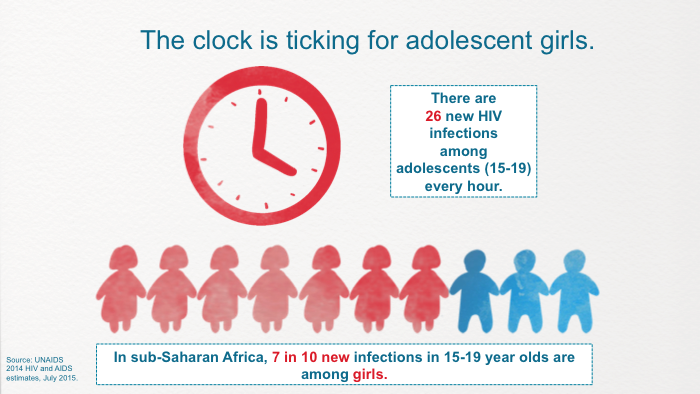 The clock is ticking for adolescent girls.

There are 26 new HIV infections among adolescents (15-19) every hour.

Source: UNAIDS 2014 HIV and AIDS estimates, July 2015.

In sub-Saharan Africa, 7 in 10 new infections in 15-19 year olds are among girls.